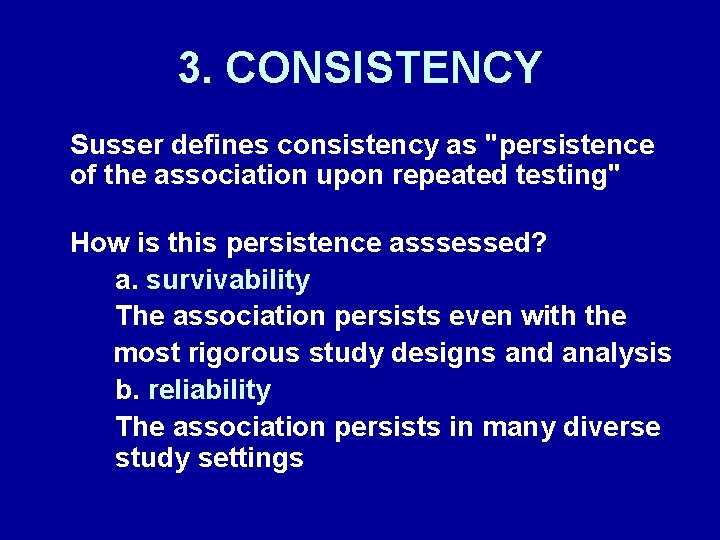 3. CONSISTENCY

Susser defines consistency as "persistence of the association upon repeated testing"

How is this persistence asssessed?

a. survivability

The association persists even with the most rigorous study designs and analysis

b. reliability

The association persists in many diverse study settings